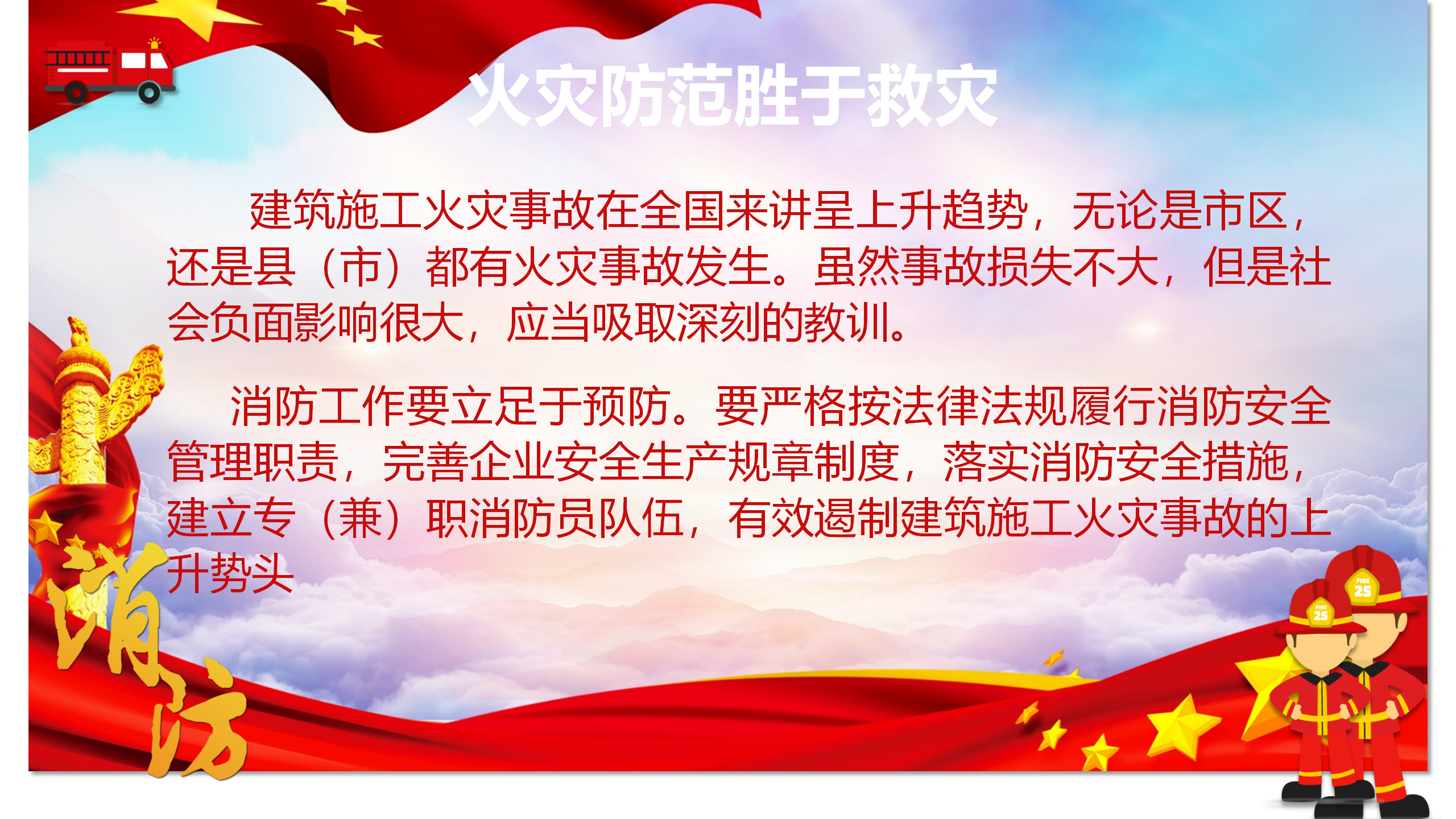 火灾防范胜于救灾

建筑施工火灾事故在全国来讲呈上升趋势，无论是市区，还是县（市）都有火灾事故发生。虽然事故损失不大，但是社会负面影响很大，应当吸取深刻的教训。

消防工作要立足于预防。要严格按法律法规履行消防安全管理职责，完善企业安全生产规章制度，落实消防安全措施，建立专（兼）职消防员队伍，有效遏制建筑施工火灾事故的上升势头

消防

FIRE 25

FIRE 25